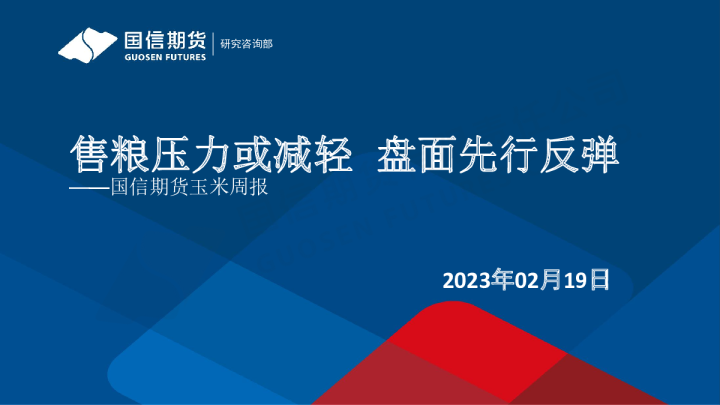 国信期货
GUOSEN FUTURES
研究咨询部

售粮压力或减轻 盘面先行反弹
——国信期货玉米周报

2023年02月19日